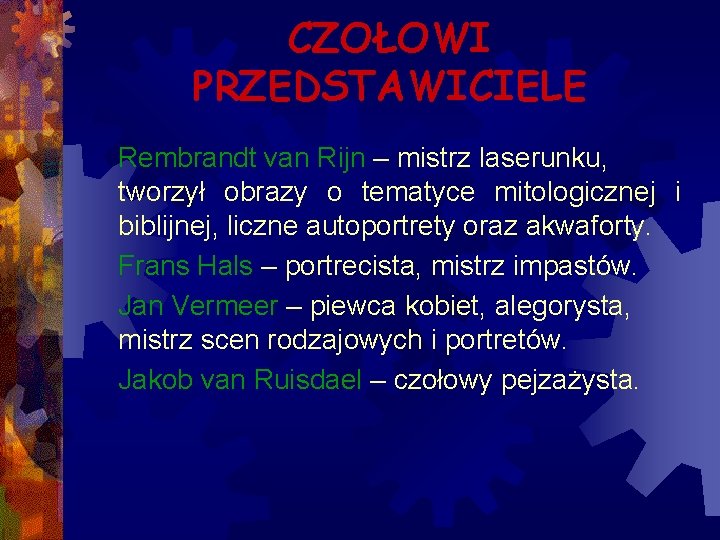 CZOŁOWI PRZEDSTAWICIELE

Rembrandt van Rijn – mistrz laserunku, tworzył obrazy o tematyce mitologicznej i biblijnej, liczne autoportrety oraz akwaforty.

Frans Hals – portrecista, mistrz impastów.

Jan Vermeer – piewca kobiet, alegorysta, mistrz scen rodzajowych i portretów.

Jakob van Ruisdael – czołowy pejzażysta.